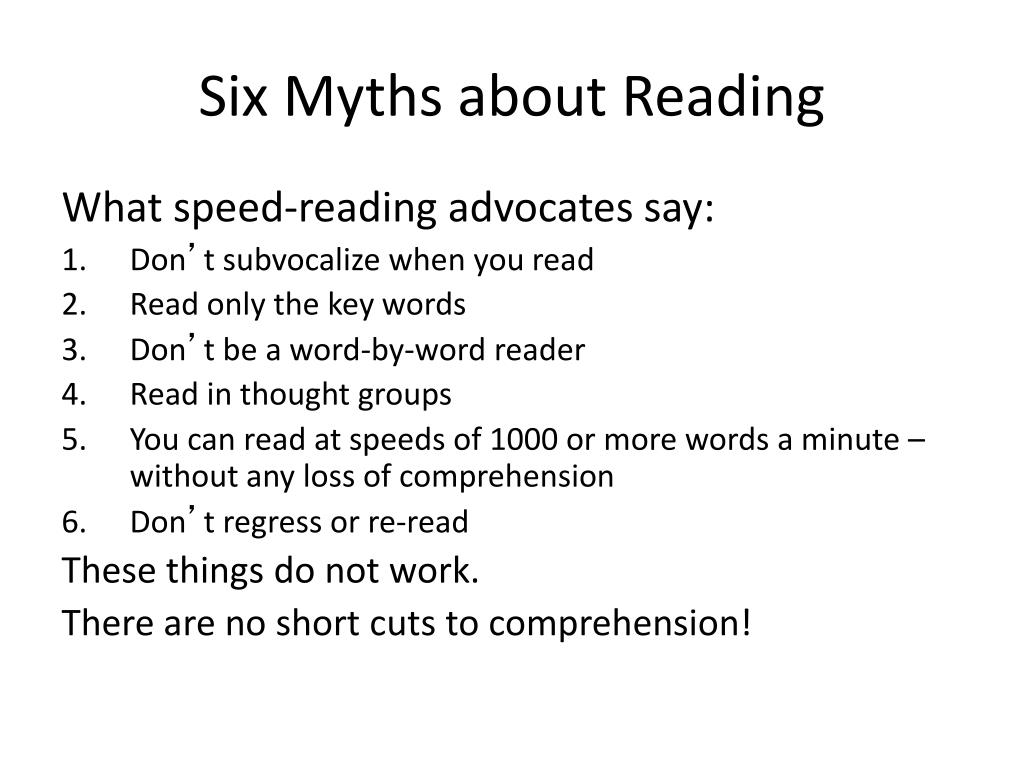 Six Myths about Reading

What speed-reading advocates say:

1. Don’t subvocalize when you read
2. Read only the key words
3. Don’t be a word-by-word reader
4. Read in thought groups
5. You can read at speeds of 1000 or more words a minute – without any loss of comprehension
6. Don’t regress or re-read

These things do not work.

There are no short cuts to comprehension!